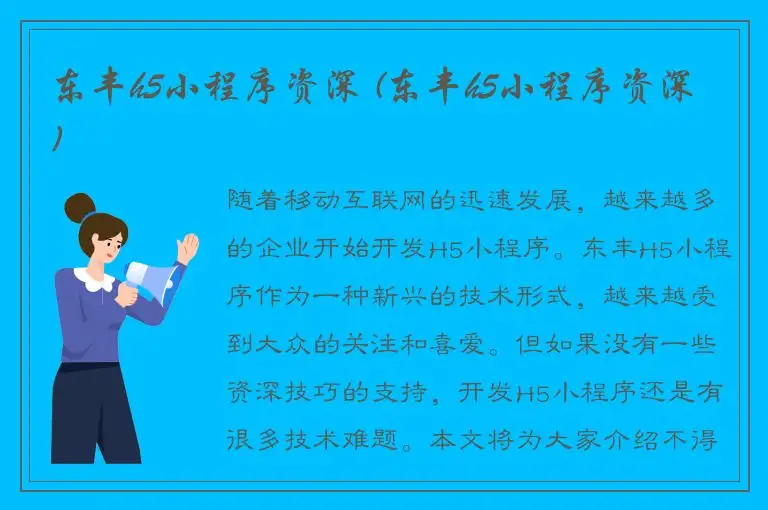 东丰h5小程序资深（东丰h5小程序资深）

随着移动互联网的迅速发展，越来越多的企业开始开发H5小程序。东丰H5小程序作为一种新兴的技术形式，越来越受到大众的关注和喜爱。但如果没有一些资深技巧的支持，开发H5小程序还是有很多技术难题。本文将为大家介绍不得